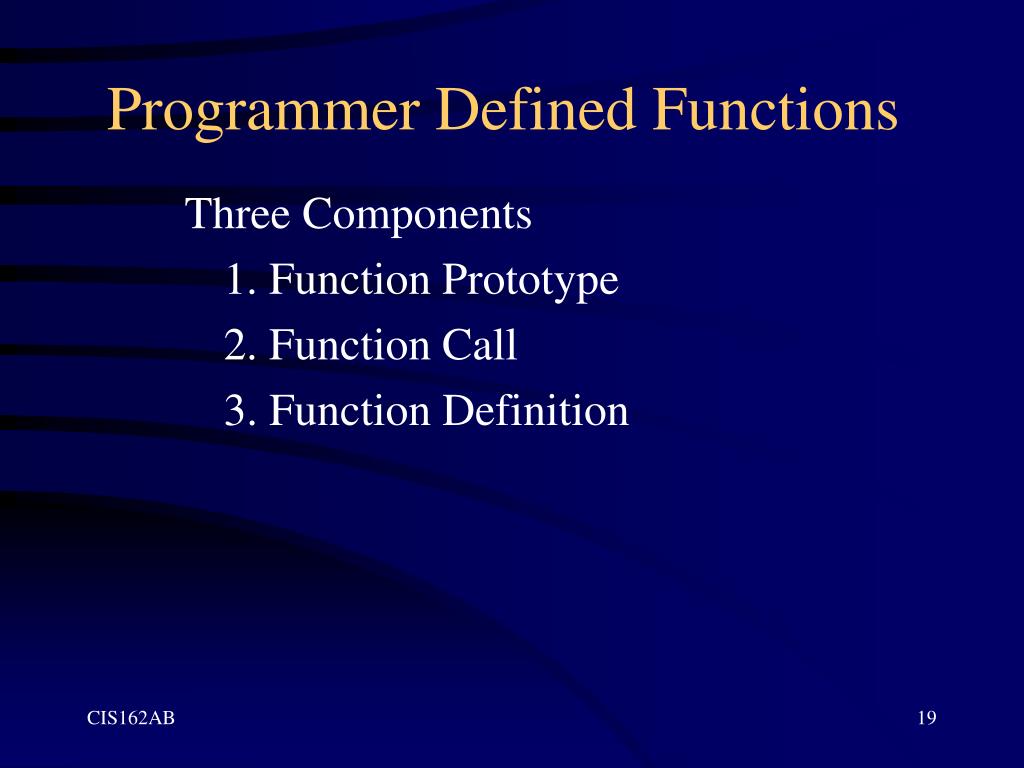 Programmer Defined Functions

Three Components

1. Function Prototype

2. Function Call

3. Function Definition

CIS162AB

19